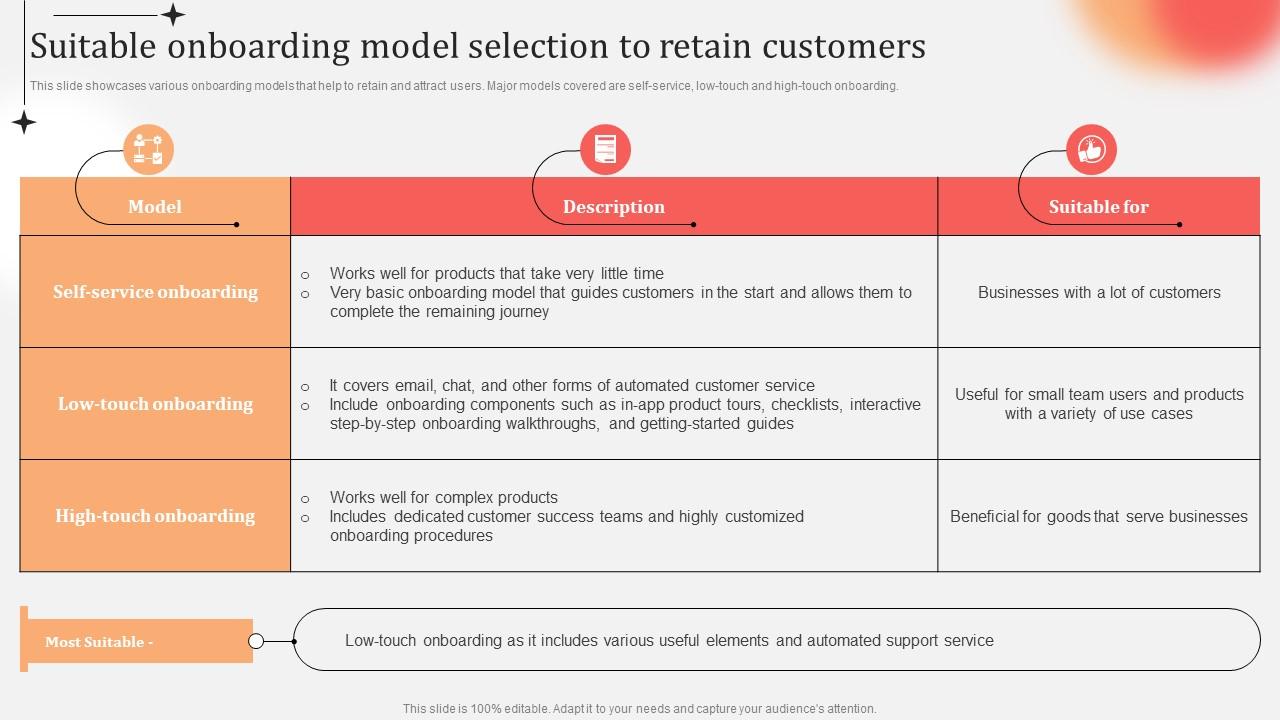 Suitable onboarding model selection to retain customers

This slide showcases various onboarding models that help to retain and attract users. Major models covered are self-service, low-touch and high-touch onboarding.

| Model | Description | Suitable for |
|---|---|---|
| Self-service onboarding | ○ Works well for products that take very little time ○ Very basic onboarding model that guides customers in the start and allows them to complete the remaining journey | Businesses with a lot of customers |
| Low-touch onboarding | ○ It covers email, chat, and other forms of automated customer service ○ Include onboarding components such as in-app product tours, checklists, interactive step-by-step onboarding walkthroughs, and getting-started guides | Useful for small team users and products with a variety of use cases |
| High-touch onboarding | ○ Works well for complex products ○ Includes dedicated customer success teams and highly customized onboarding procedures | Beneficial for goods that serve businesses |

Most Suitable -

Low-touch onboarding as it includes various useful elements and automated support service

This slide is 100% editable. Adapt it to your needs and capture your audience's attention.